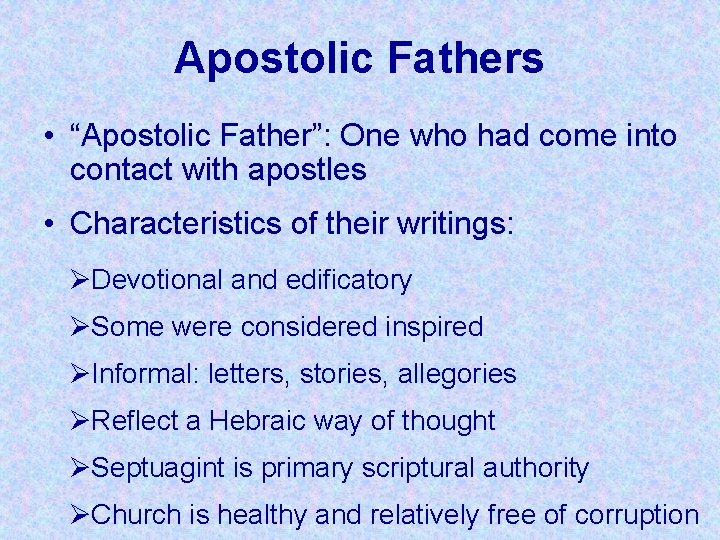 Apostolic Fathers

• “Apostolic Father”: One who had come into contact with apostles

• Characteristics of their writings:

➢Devotional and edificatory

➢Some were considered inspired

➢Informal: letters, stories, allegories

➢Reflect a Hebraic way of thought

➢Septuagint is primary scriptural authority

➢Church is healthy and relatively free of corruption